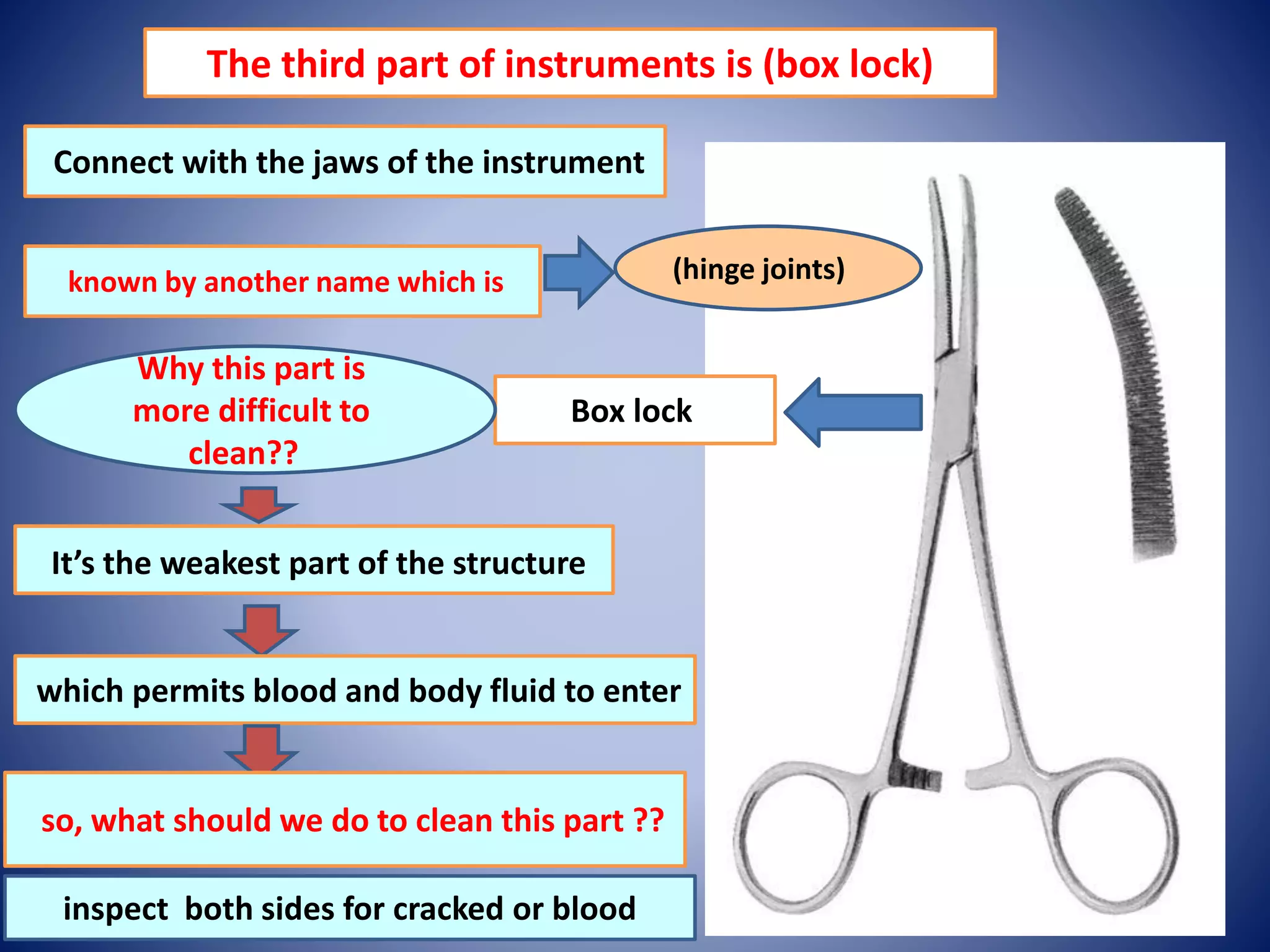 The third part of instruments is (box lock)

Connect with the jaws of the instrument

known by another name which is

(hinge joints)

Why this part is more difficult to clean??

Box lock

It's the weakest part of the structure

which permits blood and body fluid to enter

so, what should we do to clean this part ??

inspect both sides for cracked or blood